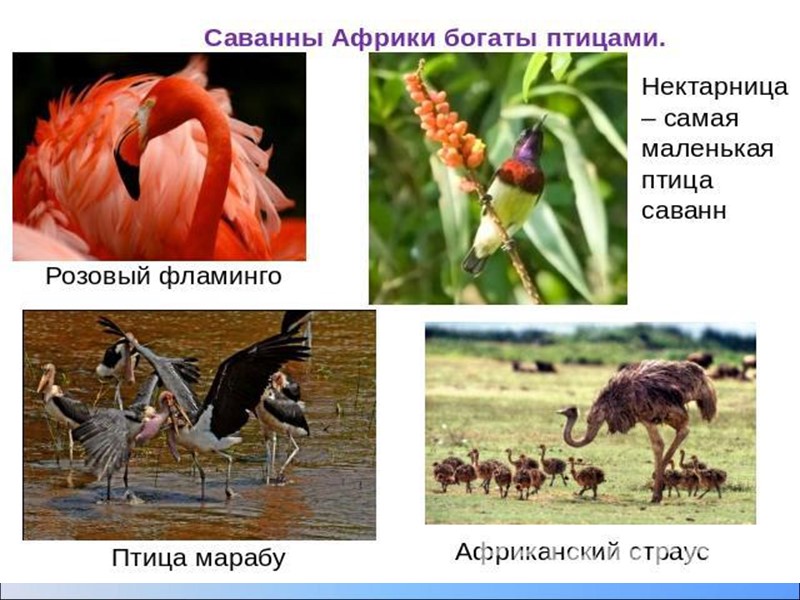 Саванны Африки богаты птицами.

Нектарница – самая маленькая птица саванн

Розовый фламинго

Птица марабу

Африканский страус